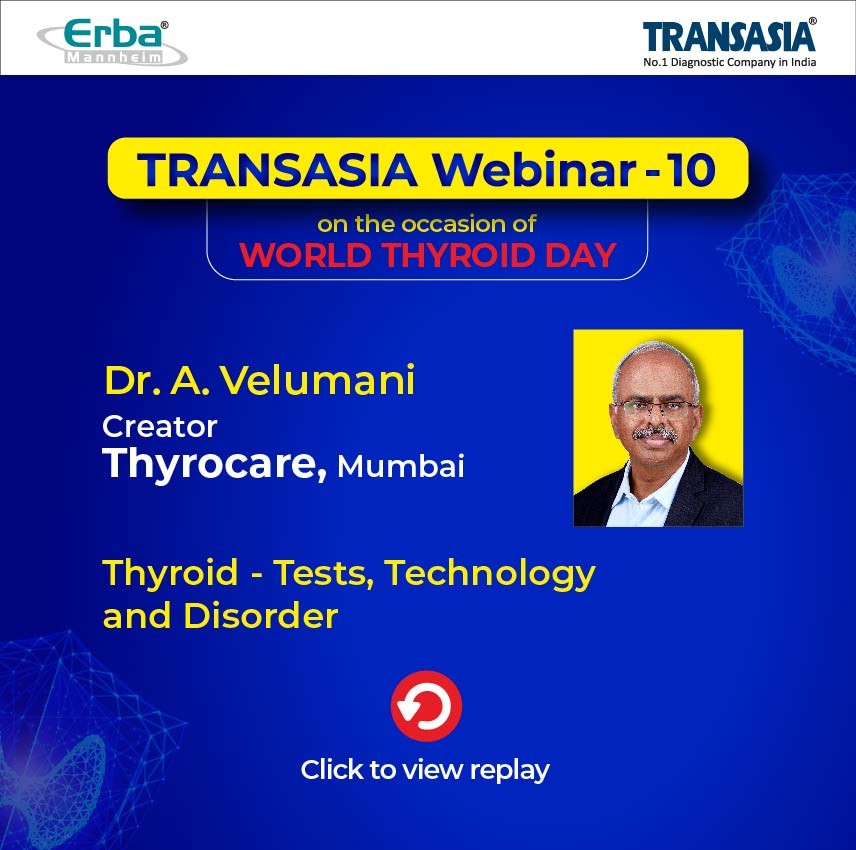 Erba® Mannheim

TRANSASIA®
No.1 Diagnostic Company in India

TRANSASIA Webinar - 10

on the occasion of
WORLD THYROID DAY

Dr. A. Velumani
Creator
Thyrocare, Mumbai

Thyroid - Tests, Technology and Disorder

Click to view replay